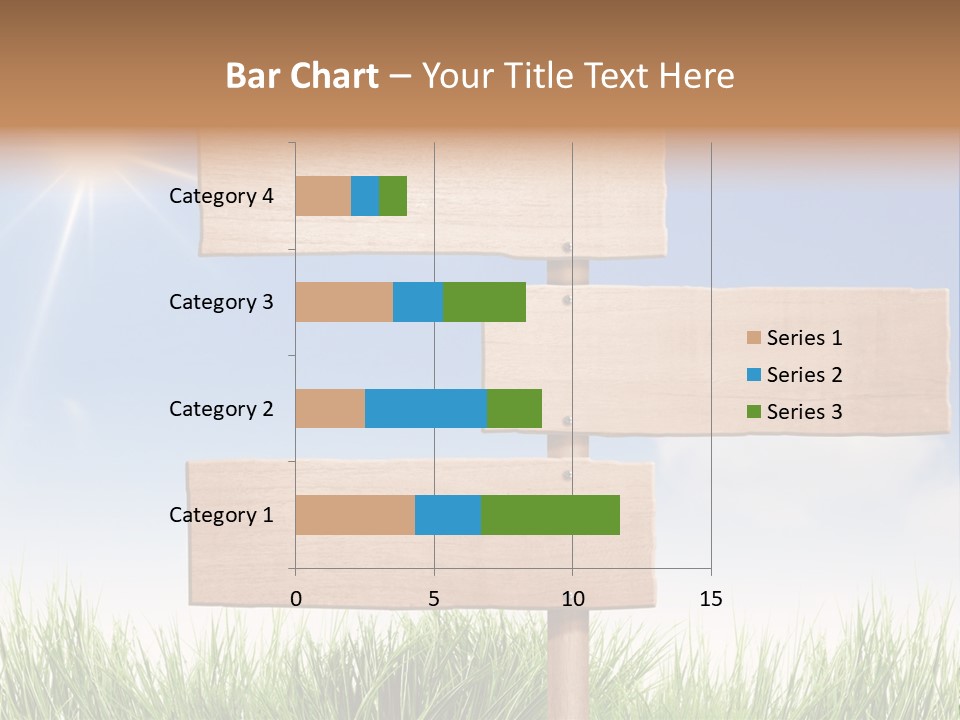 Bar Chart – Your Title Text Here

Category 4
Category 3
Category 2
Category 1

0
5
10
15

Series 1
Series 2
Series 3